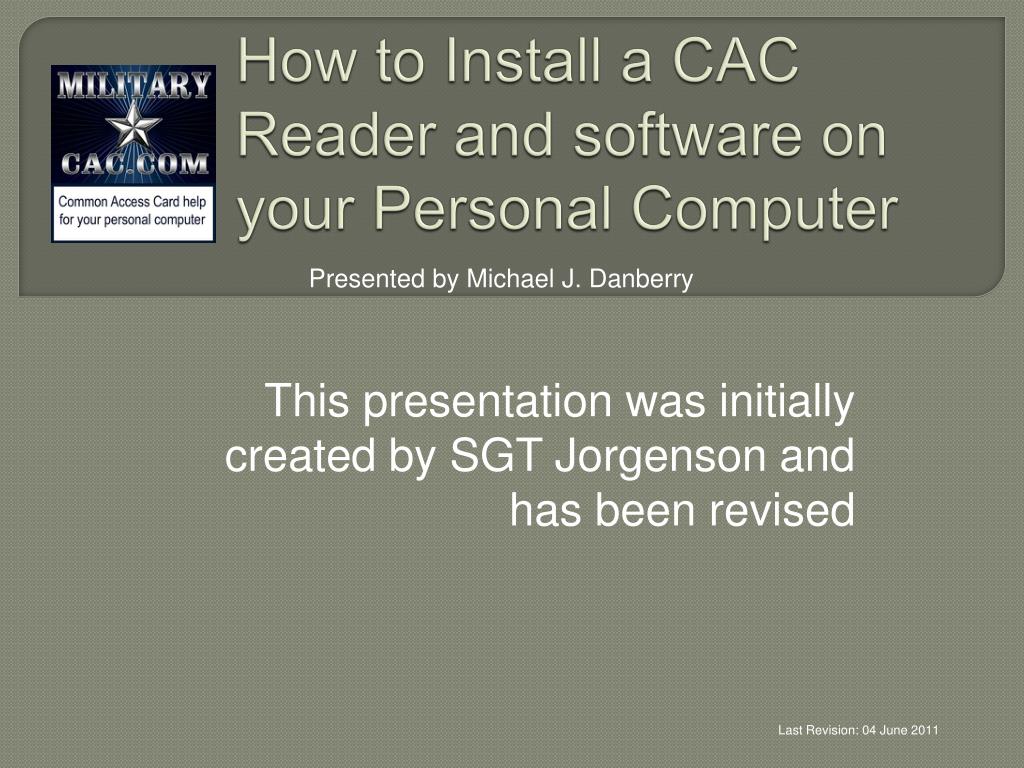 MILITARY
CAC.COM
Common Access Card help for your personal computer

How to Install a CAC Reader and software on your Personal Computer

Presented by Michael J. Danberry

This presentation was initially created by SGT Jorgenson and has been revised

Last Revision: 04 June 2011